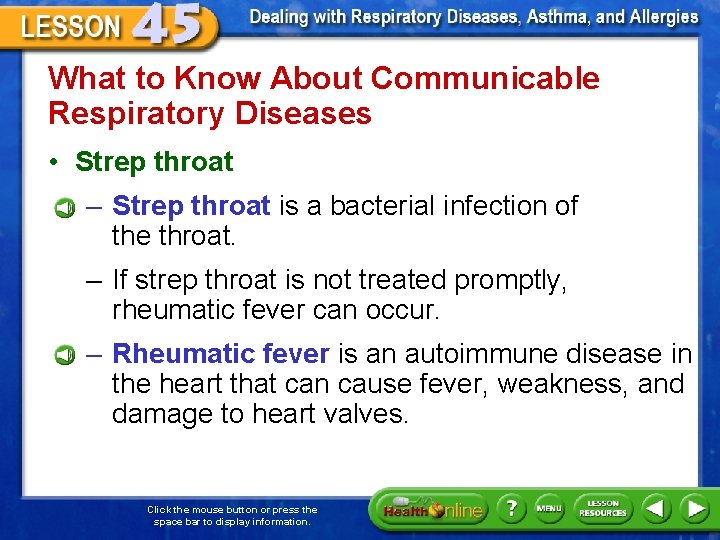 LESSON 45 Dealing with Respiratory Diseases, Asthma, and Allergies

What to Know About Communicable Respiratory Diseases

• Strep throat

– Strep throat is a bacterial infection of the throat.

– If strep throat is not treated promptly, rheumatic fever can occur.

– Rheumatic fever is an autoimmune disease in the heart that can cause fever, weakness, and damage to heart valves.

Click the mouse button or press the space bar to display information.

Health Online ? MENU LESSON RESOURCES